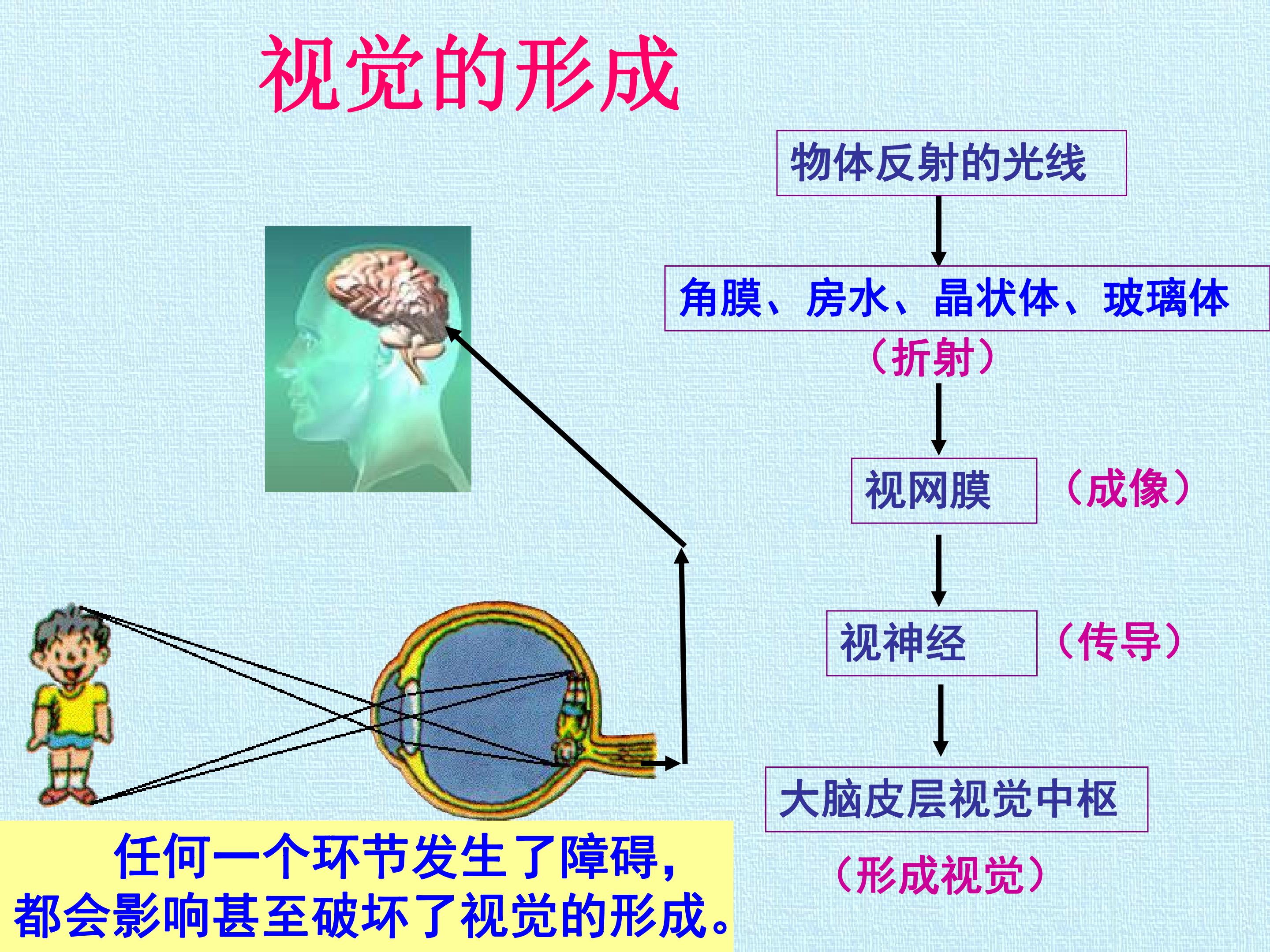 视觉的形成

物体反射的光线

角膜、房水、晶状体、玻璃体

（折射）

视网膜

（成像）

视神经

（传导）

大脑皮层视觉中枢

（形成视觉）

任何一个环节发生了障碍，都会影响甚至破坏了视觉的形成。